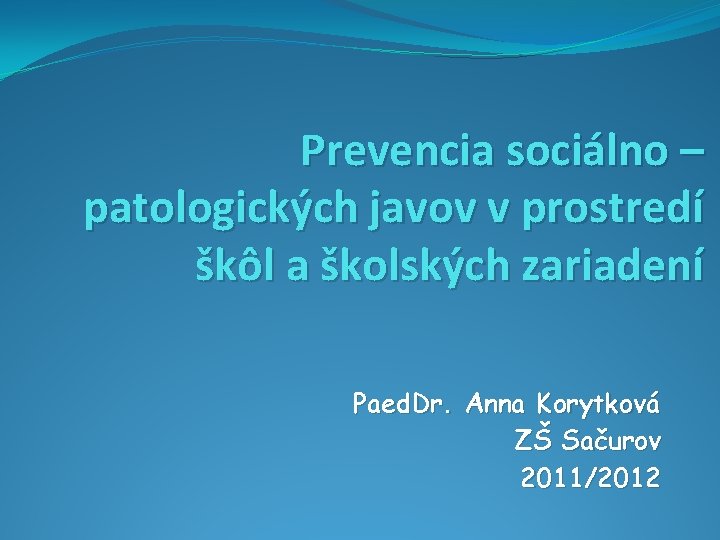 Prevencia sociálno – patologických javov v prostredí škôl a školských zariadení

PaedDr. Anna Korytková
ZŠ Sačurov
2011/2012